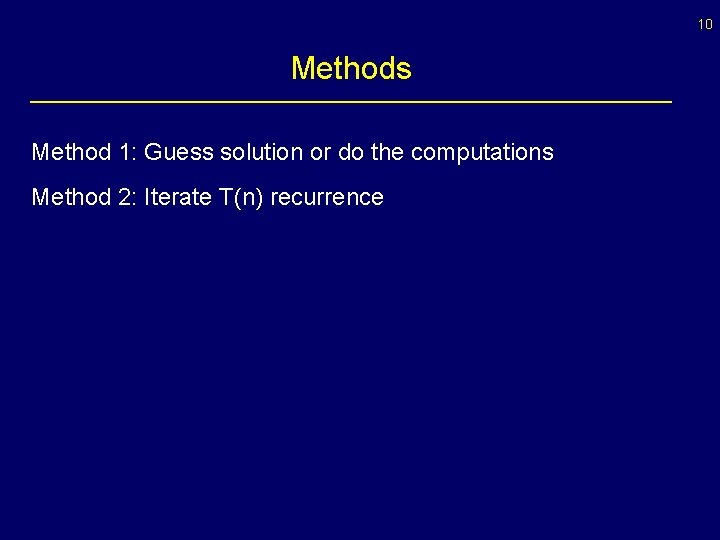 10

Methods

Method 1: Guess solution or do the computations

Method 2: Iterate T(n) recurrence